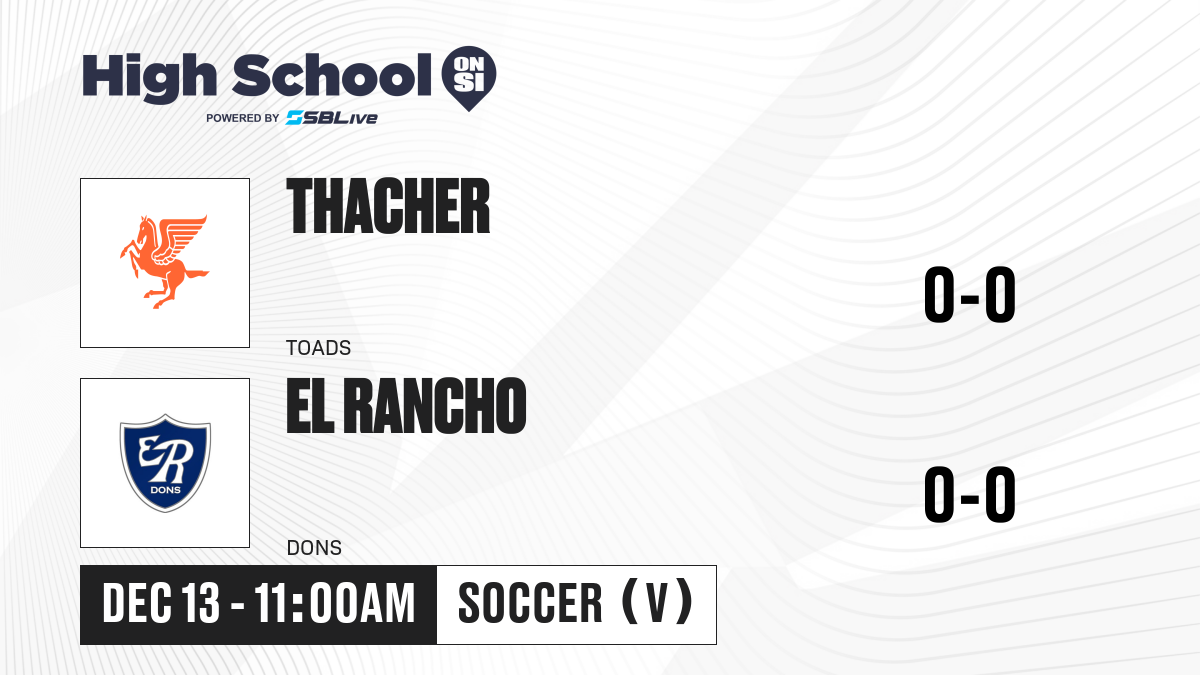 High School ON SI
POWERED BY SBLive

THACHER
TOADS
0-0

ER DONS
EL RANCHO
DONS
0-0

DEC 13 - 11:00AM
SOCCER (V)